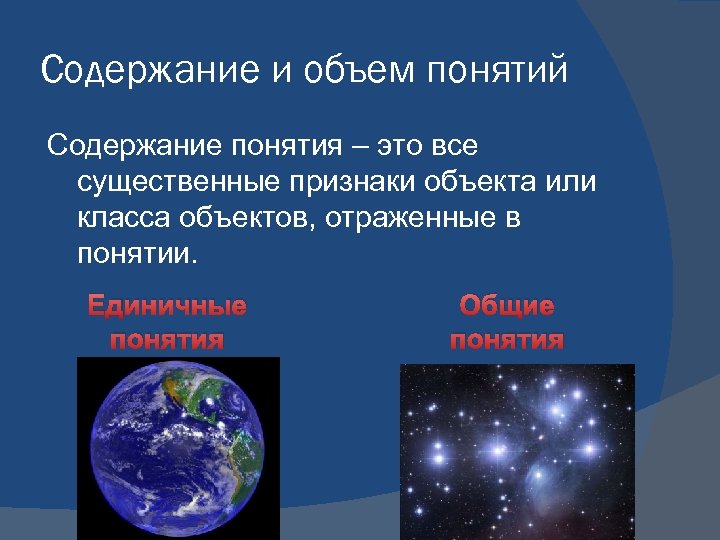 Содержание и объем понятий

Содержание понятия – это все существенные признаки объекта или класса объектов, отраженные в понятии.

Единичные понятия

Общие понятия